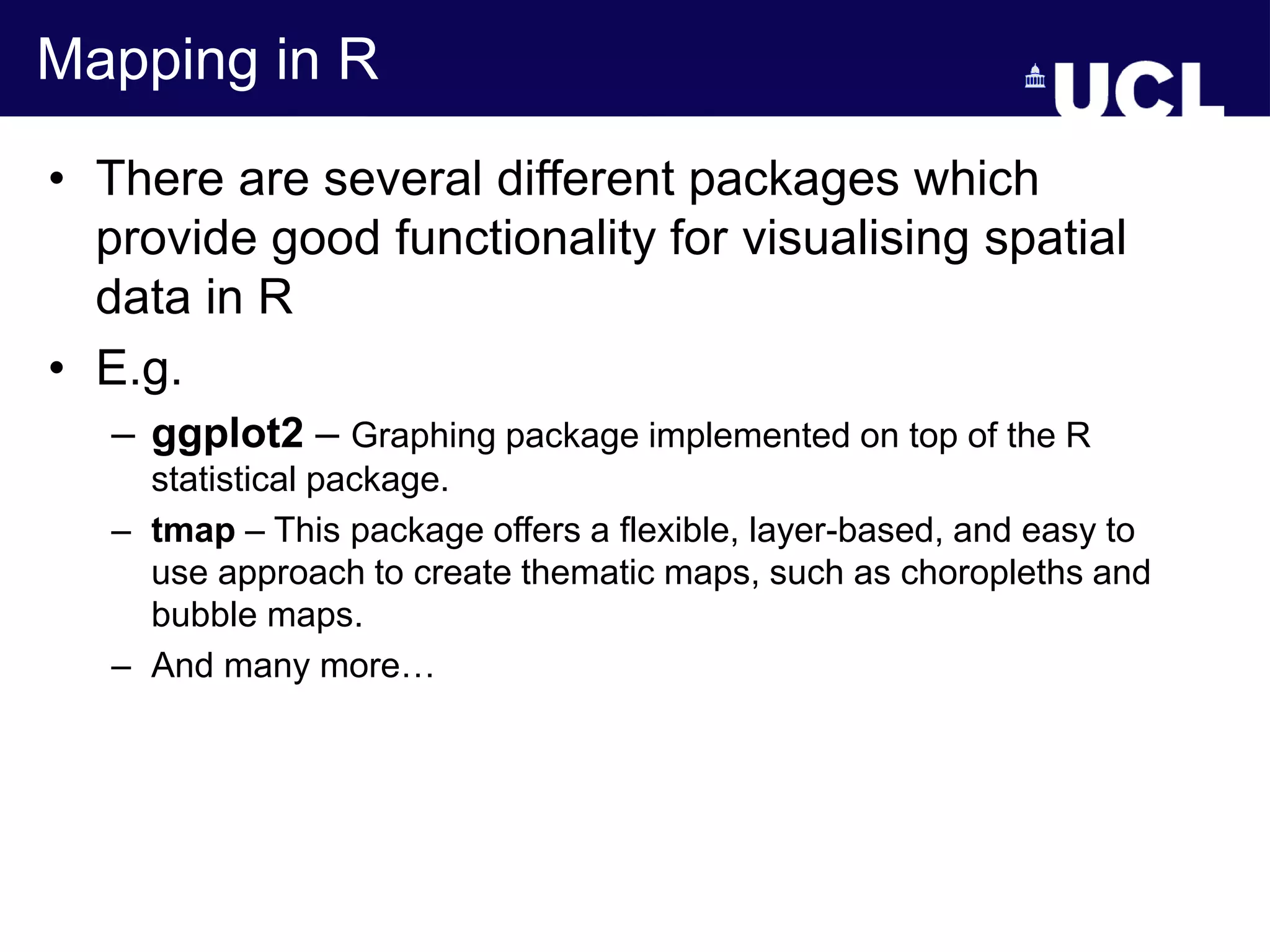 Mapping in R

UCL

• There are several different packages which provide good functionality for visualising spatial data in R

• E.g.

– ggplot2 – Graphing package implemented on top of the R statistical package.

– tmap – This package offers a flexible, layer-based, and easy to use approach to create thematic maps, such as choropleths and bubble maps.

– And many more…